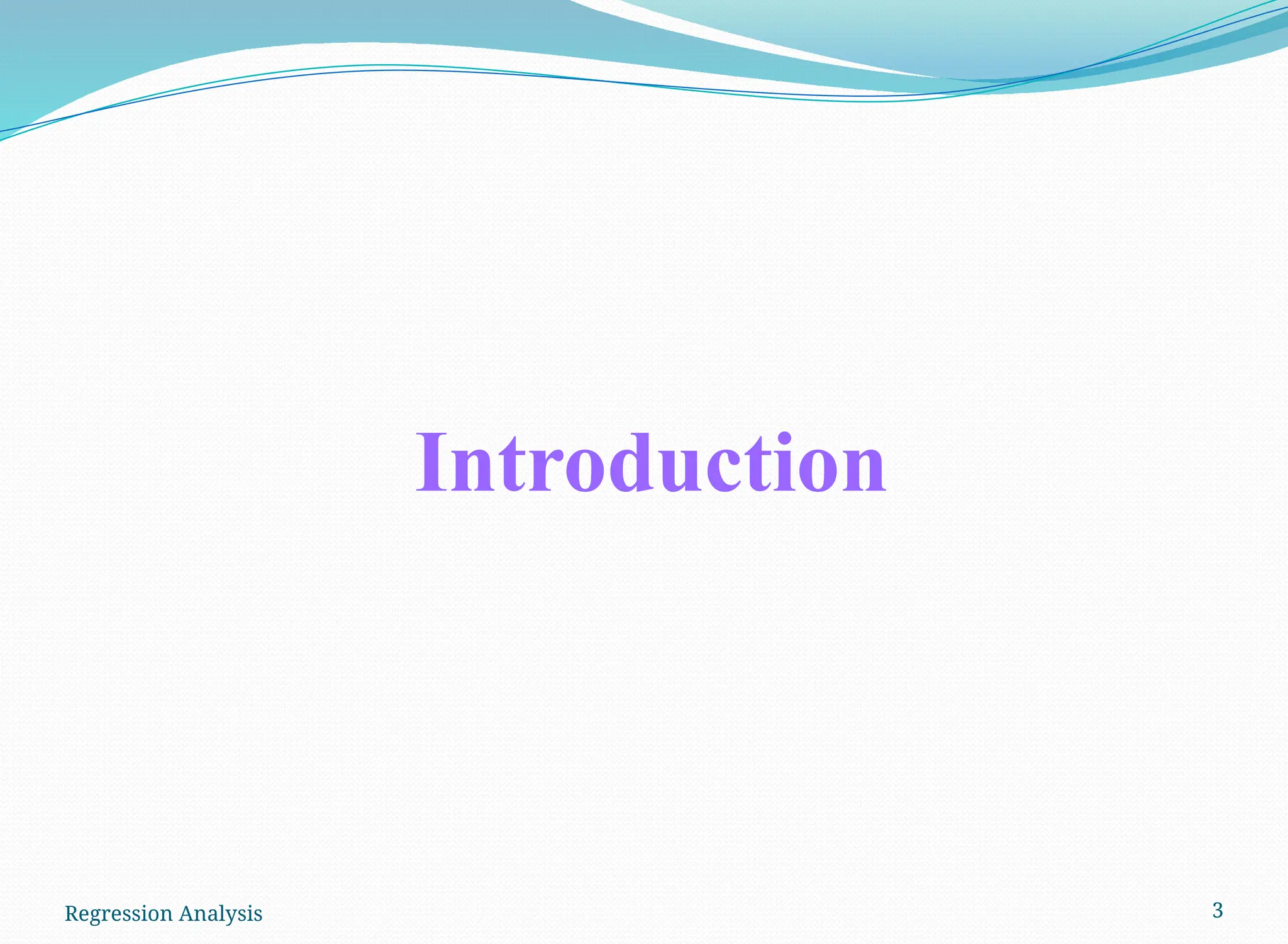 Introduction

Regression Analysis

3